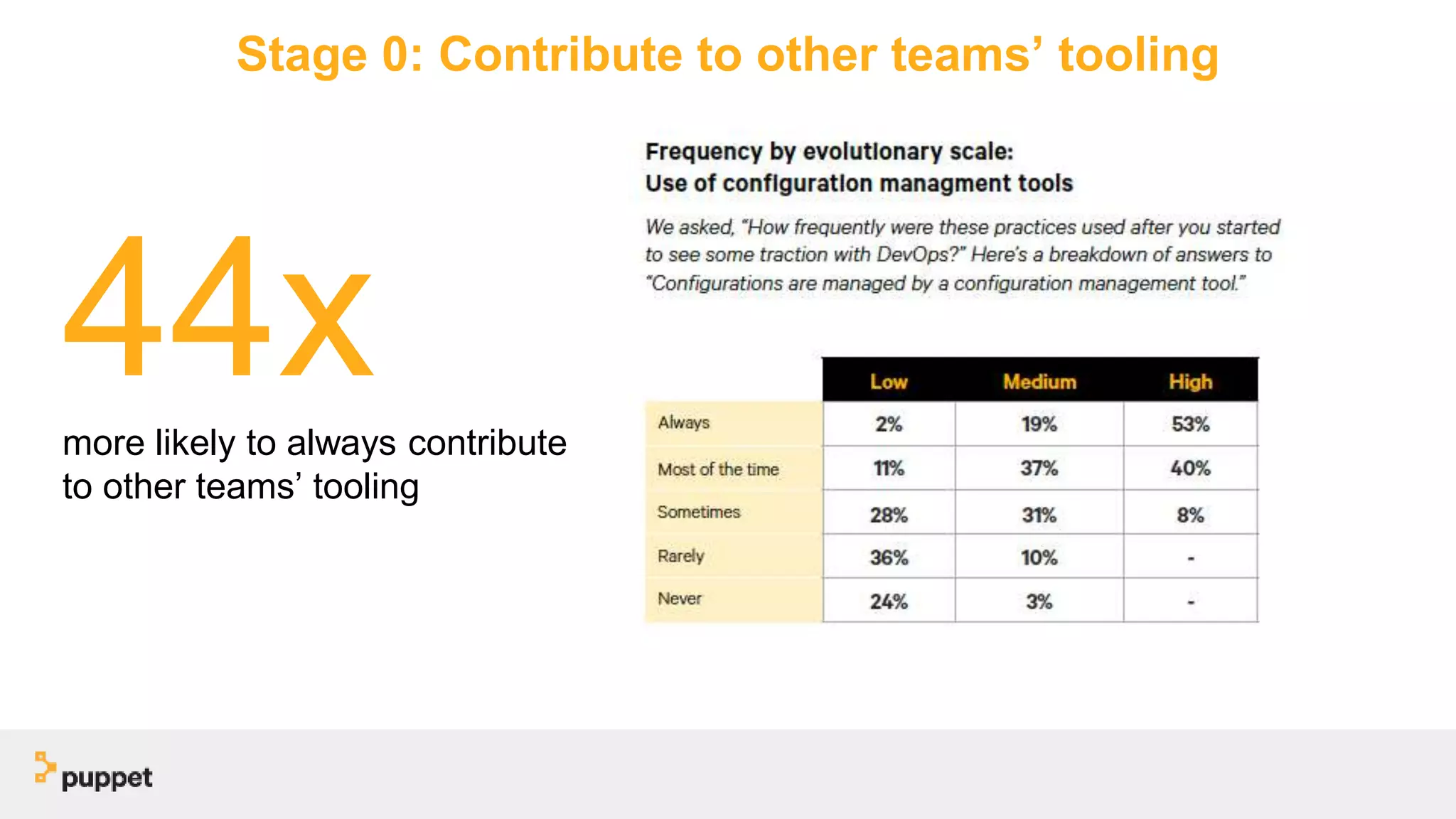 Stage 0: Contribute to other teams' tooling

44x

more likely to always contribute to other teams' tooling

Frequency by evolutionary scale:
Use of configuration managment tools

We asked, "How frequently were these practices used after you started to see some traction with DevOps?" Here's a breakdown of answers to "Configurations are managed by a configuration management tool."

| | Low | Medium | High |
|---|---|---|---|
| Always | 2% | 19% | 53% |
| Most of the time | 11% | 37% | 40% |
| Sometimes | 28% | 31% | 8% |
| Rarely | 36% | 10% | - |
| Never | 24% | 3% | - |

puppet